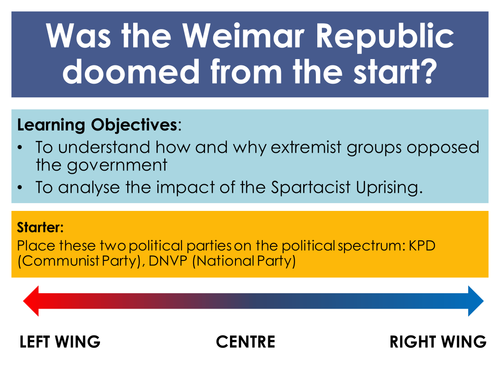 Was the Weimar Republic doomed from the start?

Learning Objectives:
• To understand how and why extremist groups opposed the government
• To analyse the impact of the Spartacist Uprising.

Starter:
Place these two political parties on the political spectrum: KPD (Communist Party), DNVP (National Party)

LEFT WING
CENTRE
RIGHT WING